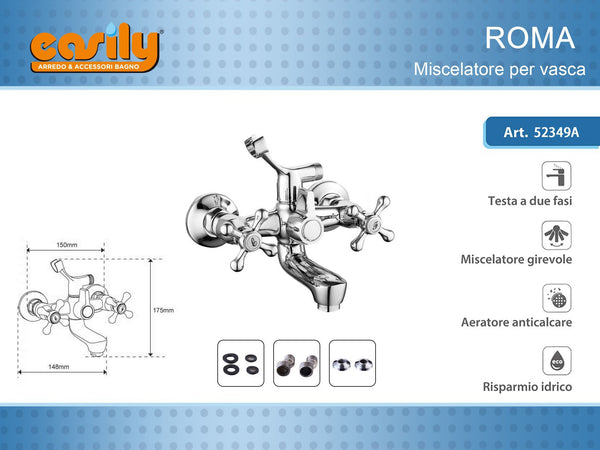 easily®
ARREDO & ACCESSORI BAGNO

ROMA
Miscelatore per vasca

Art. 52349A

150mm
175mm
148mm

Testa a due fasi

Miscelatore girevole

Aeratore anticalcare

eco
Risparmio idrico